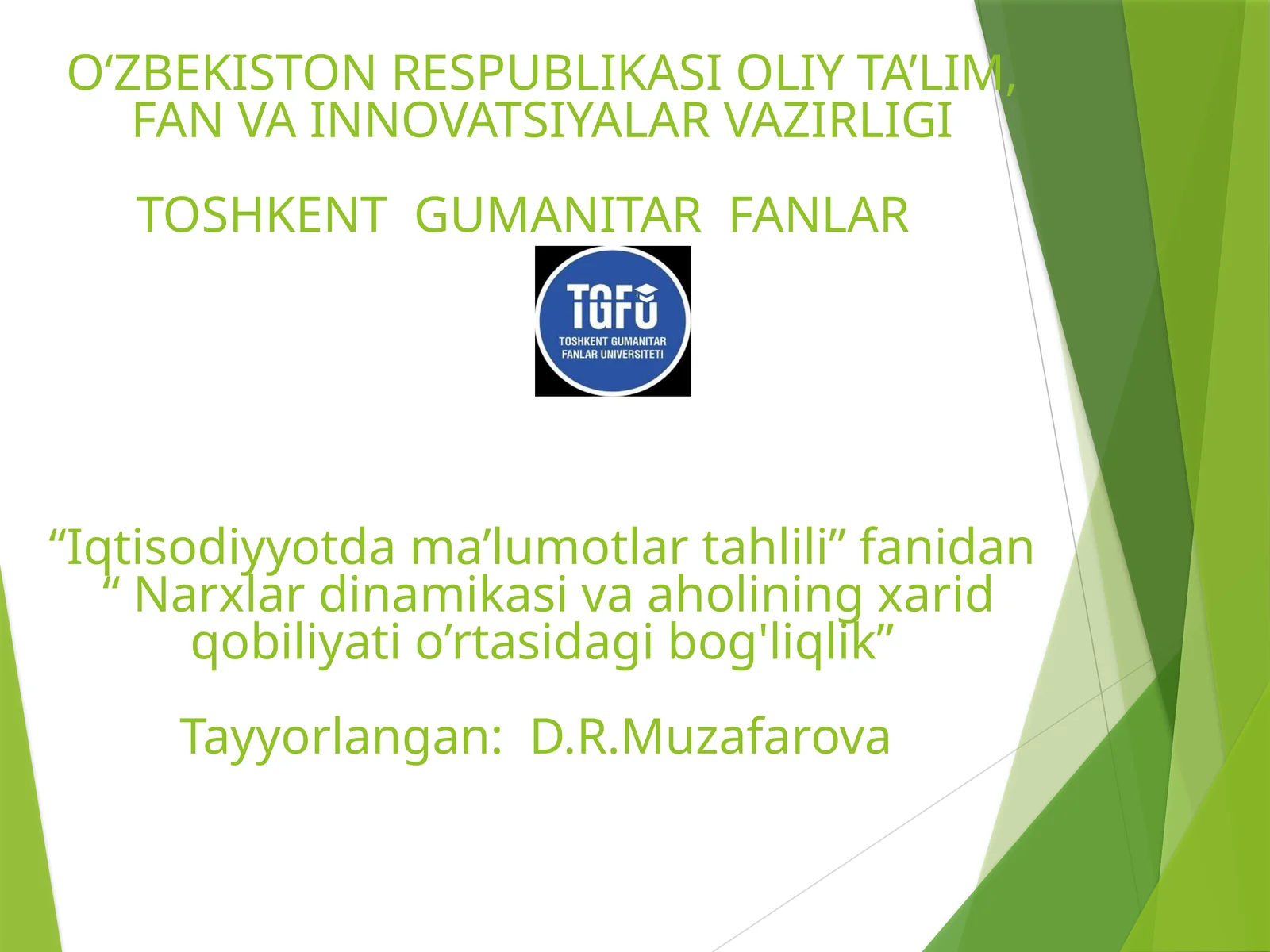 O‘ZBEKISTON RESPUBLIKASI OLIY TA’LIM, FAN VA INNOVATSIYALAR VAZIRLIGI

TOSHKENT GUMANITAR FANLAR

TGFU
TOSHKENT GUMANITAR FANLAR UNIVERSITETI

“Iqtisodiyyotda ma’lumotlar tahlili” fanidan “ Narxlar dinamikasi va aholining xarid qobiliyati o’rtasidagi bog'liqlik”

Tayyorlangan: D.R.Muzafarova